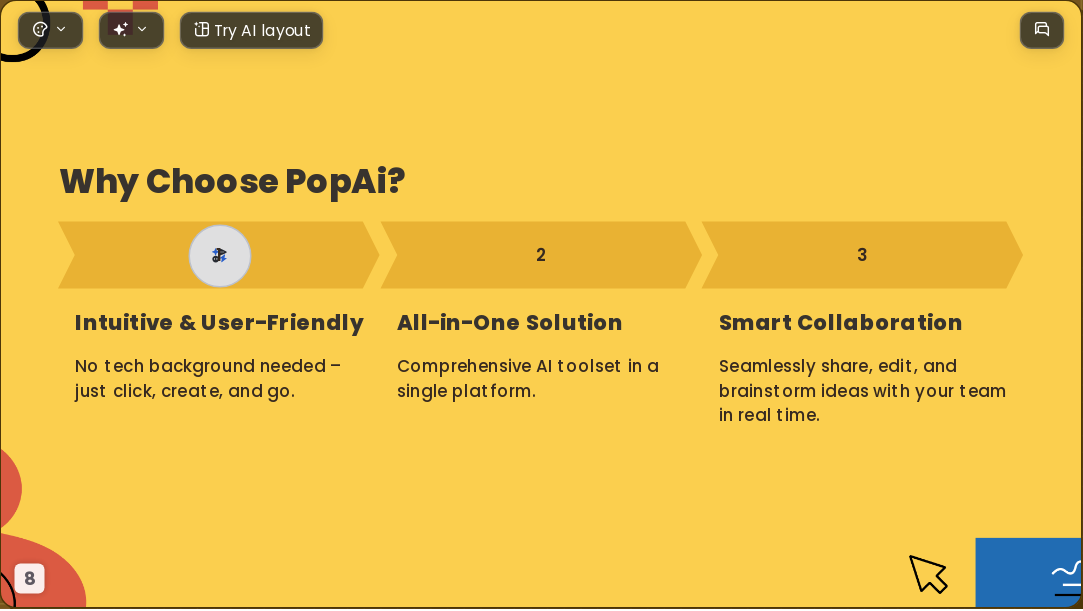 Try AI layout

Why Choose PopAi?

2

3

Intuitive & User-Friendly

No tech background needed – just click, create, and go.

All-in-One Solution

Comprehensive AI toolset in a single platform.

Smart Collaboration

Seamlessly share, edit, and brainstorm ideas with your team in real time.

8